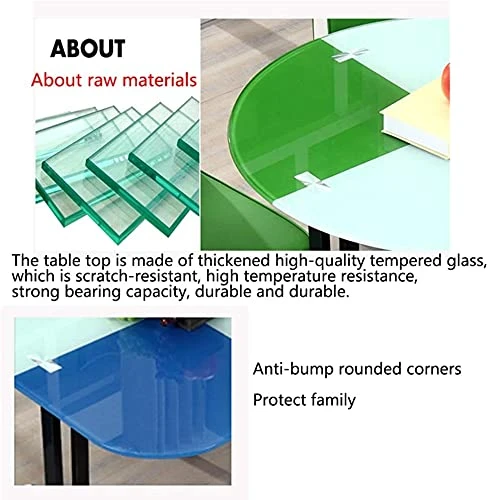 ABOUT

About raw materials

The table top is made of thickened high-quality tempered glass, which is scratch-resistant, high temperature resistance, strong bearing capacity, durable and durable.

Anti-bump rounded corners

Protect family